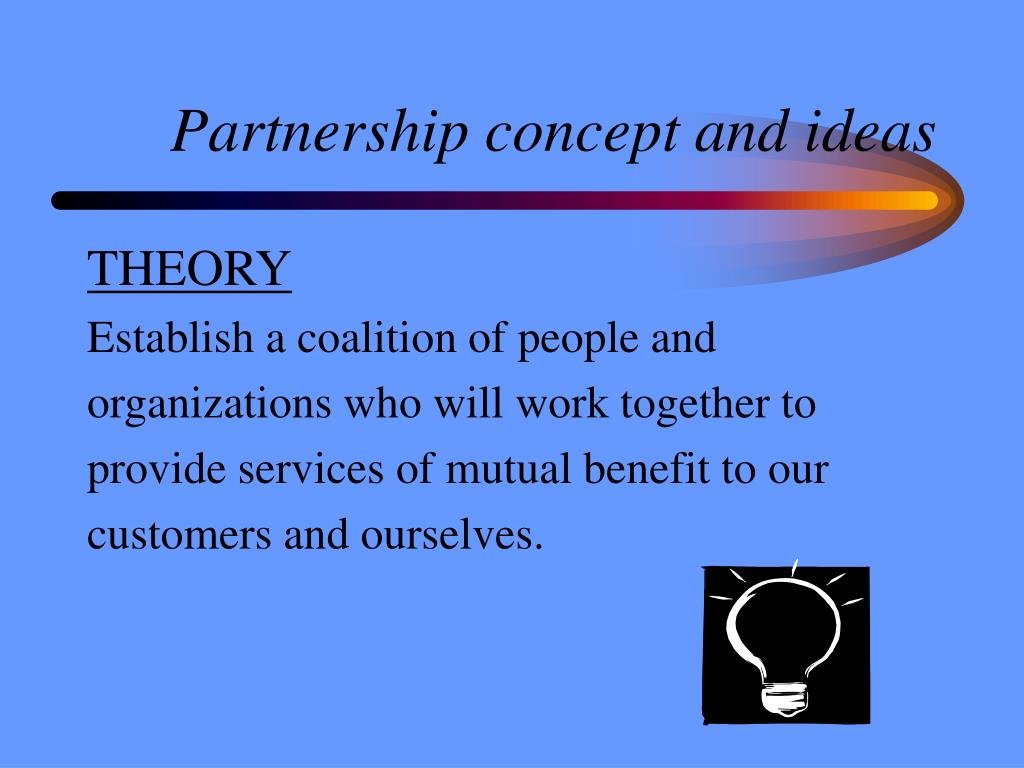 Partnership concept and ideas

THEORY

Establish a coalition of people and organizations who will work together to provide services of mutual benefit to our customers and ourselves.